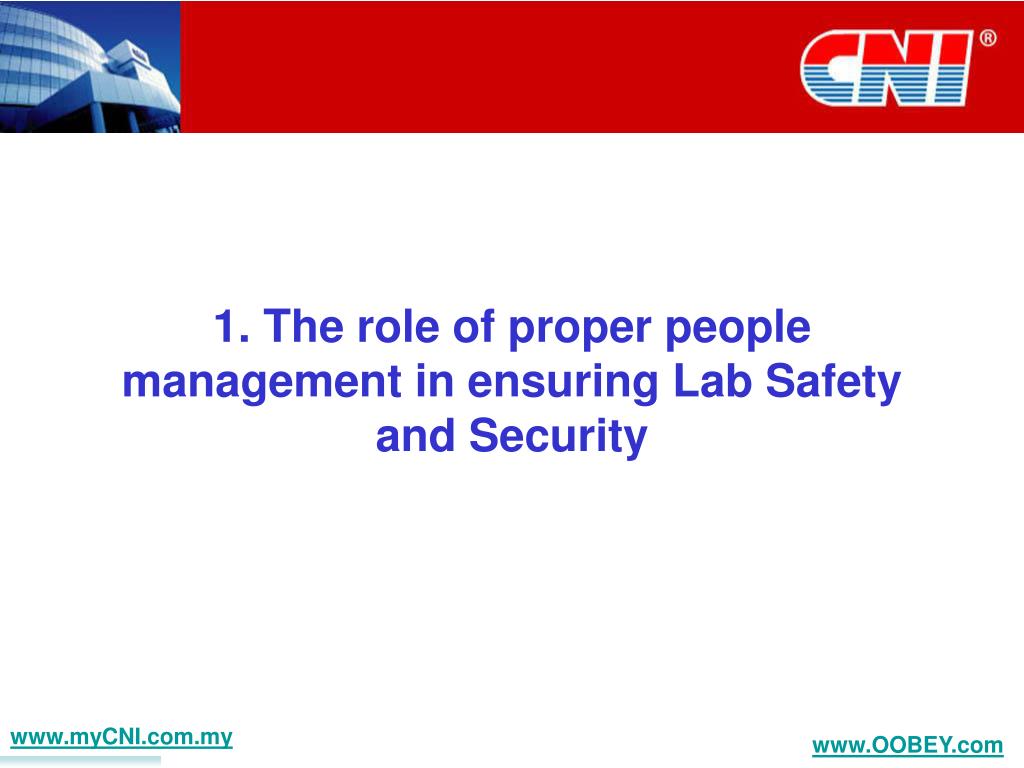 CNI®

1. The role of proper people management in ensuring Lab Safety and Security

www.myCNI.com.my

www.OOBEY.com